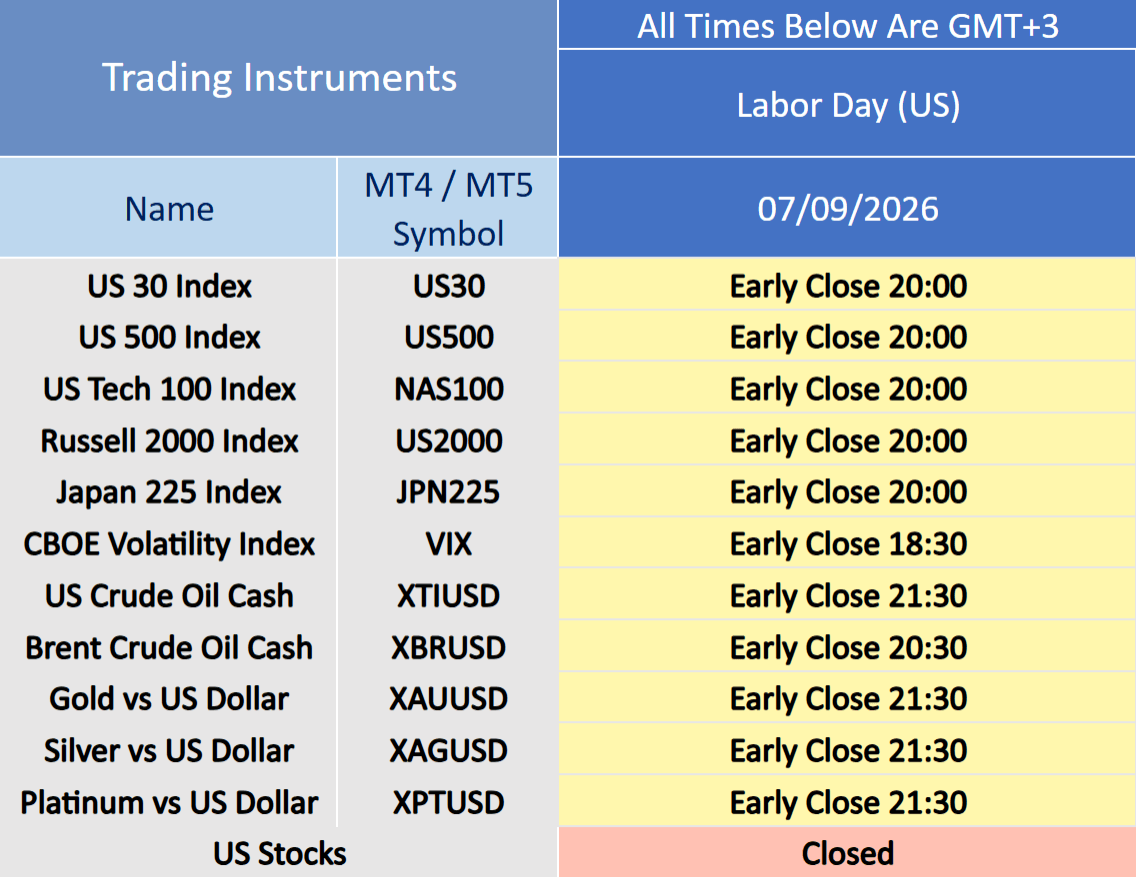 | Trading Instruments | | All Times Below Are GMT+3 |
|---|---|---|
| | | Labor Day (US) |
| Name | MT4 / MT5 Symbol | 07/09/2026 |
| US 30 Index | US30 | Early Close 20:00 |
| US 500 Index | US500 | Early Close 20:00 |
| US Tech 100 Index | NAS100 | Early Close 20:00 |
| Russell 2000 Index | US2000 | Early Close 20:00 |
| Japan 225 Index | JPN225 | Early Close 20:00 |
| CBOE Volatility Index | VIX | Early Close 18:30 |
| US Crude Oil Cash | XTIUSD | Early Close 21:30 |
| Brent Crude Oil Cash | XBRUSD | Early Close 20:30 |
| Gold vs US Dollar | XAUUSD | Early Close 21:30 |
| Silver vs US Dollar | XAGUSD | Early Close 21:30 |
| Platinum vs US Dollar | XPTUSD | Early Close 21:30 |
| US Stocks | | Closed |